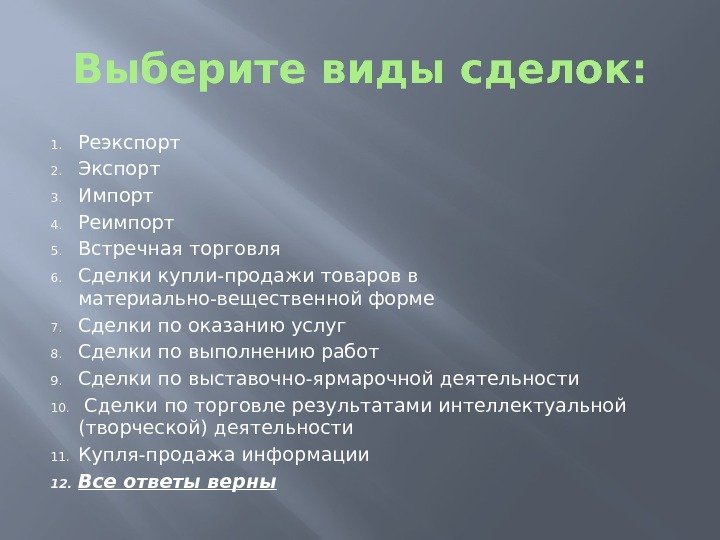 Выберите виды сделок:

1. Реэкспорт
2. Экспорт
3. Импорт
4. Реимпорт
5. Встречная торговля
6. Сделки купли-продажи товаров в материально-вещественной форме
7. Сделки по оказанию услуг
8. Сделки по выполнению работ
9. Сделки по выставочно-ярмарочной деятельности
10. Сделки по торговле результатами интеллектуальной (творческой) деятельности
11. Купля-продажа информации
12. Все ответы верны